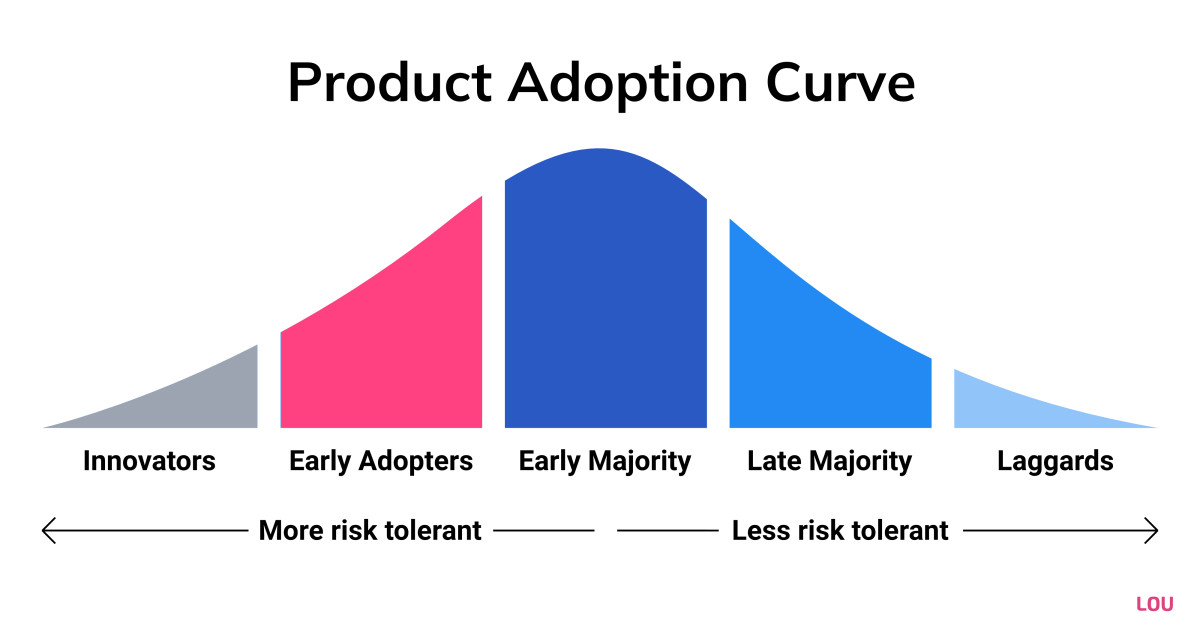 Product Adoption Curve

Innovators

Early Adopters

Early Majority

Late Majority

Laggards

More risk tolerant

Less risk tolerant

LOU